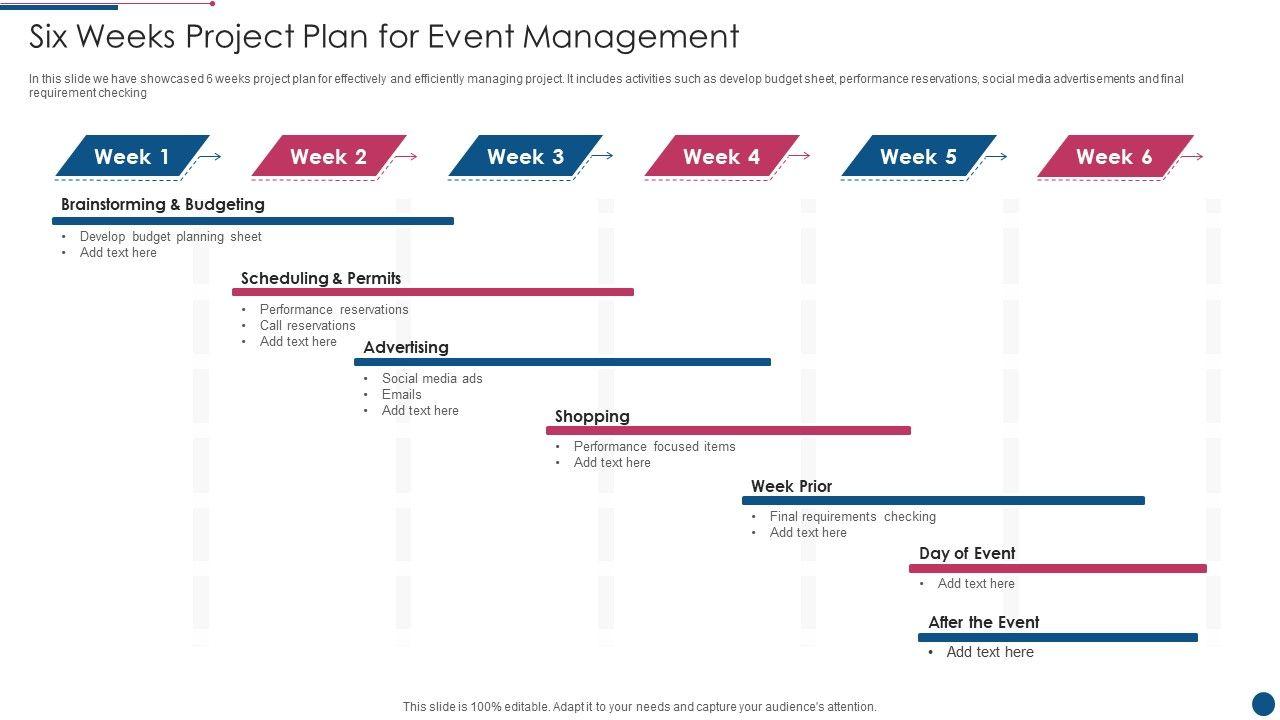 Six Weeks Project Plan for Event Management

In this slide we have showcased 6 weeks project plan for effectively and efficiently managing project. It includes activities such as develop budget sheet, performance reservations, social media advertisements and final requirement checking

Week 1

Week 2

Week 3

Week 4

Week 5

Week 6

Brainstorming & Budgeting
• Develop budget planning sheet
• Add text here

Scheduling & Permits
• Performance reservations
• Call reservations
• Add text here

Advertising
• Social media ads
• Emails
• Add text here

Shopping
• Performance focused items
• Add text here

Week Prior
• Final requirements checking
• Add text here

Day of Event
• Add text here

After the Event
• Add text here

This slide is 100% editable. Adapt it to your needs and capture your audience's attention.